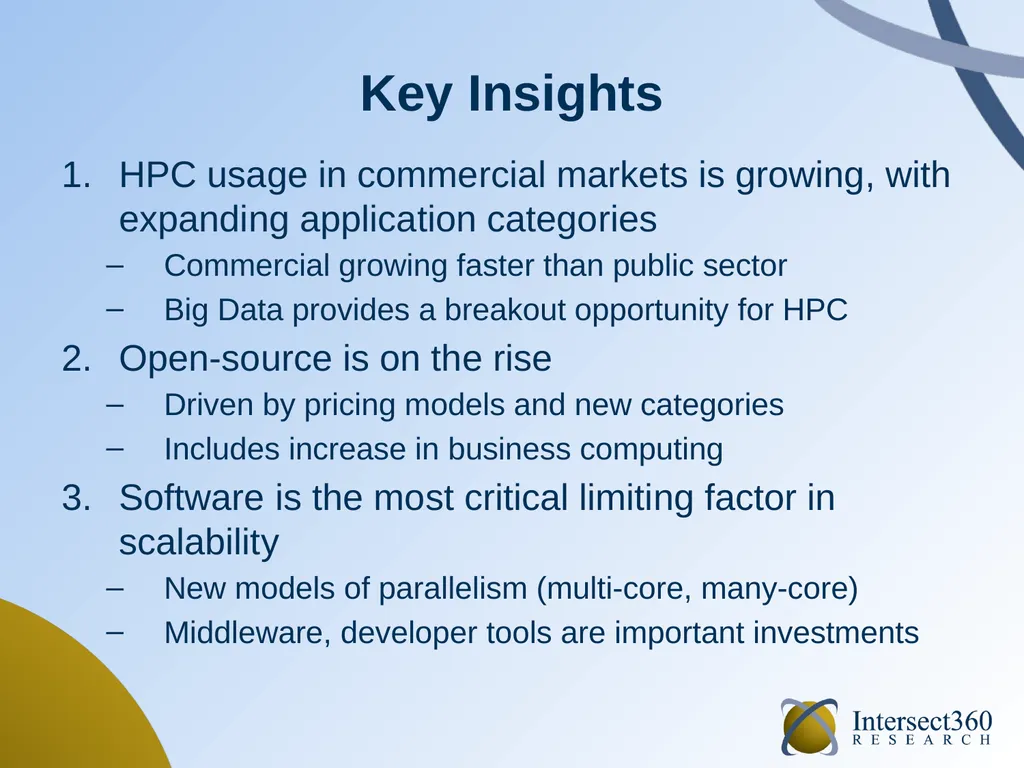 Key Insights

1. HPC usage in commercial markets is growing, with expanding application categories
– Commercial growing faster than public sector
– Big Data provides a breakout opportunity for HPC
2. Open-source is on the rise
– Driven by pricing models and new categories
– Includes increase in business computing
3. Software is the most critical limiting factor in scalability
– New models of parallelism (multi-core, many-core)
– Middleware, developer tools are important investments

Intersect360 RESEARCH